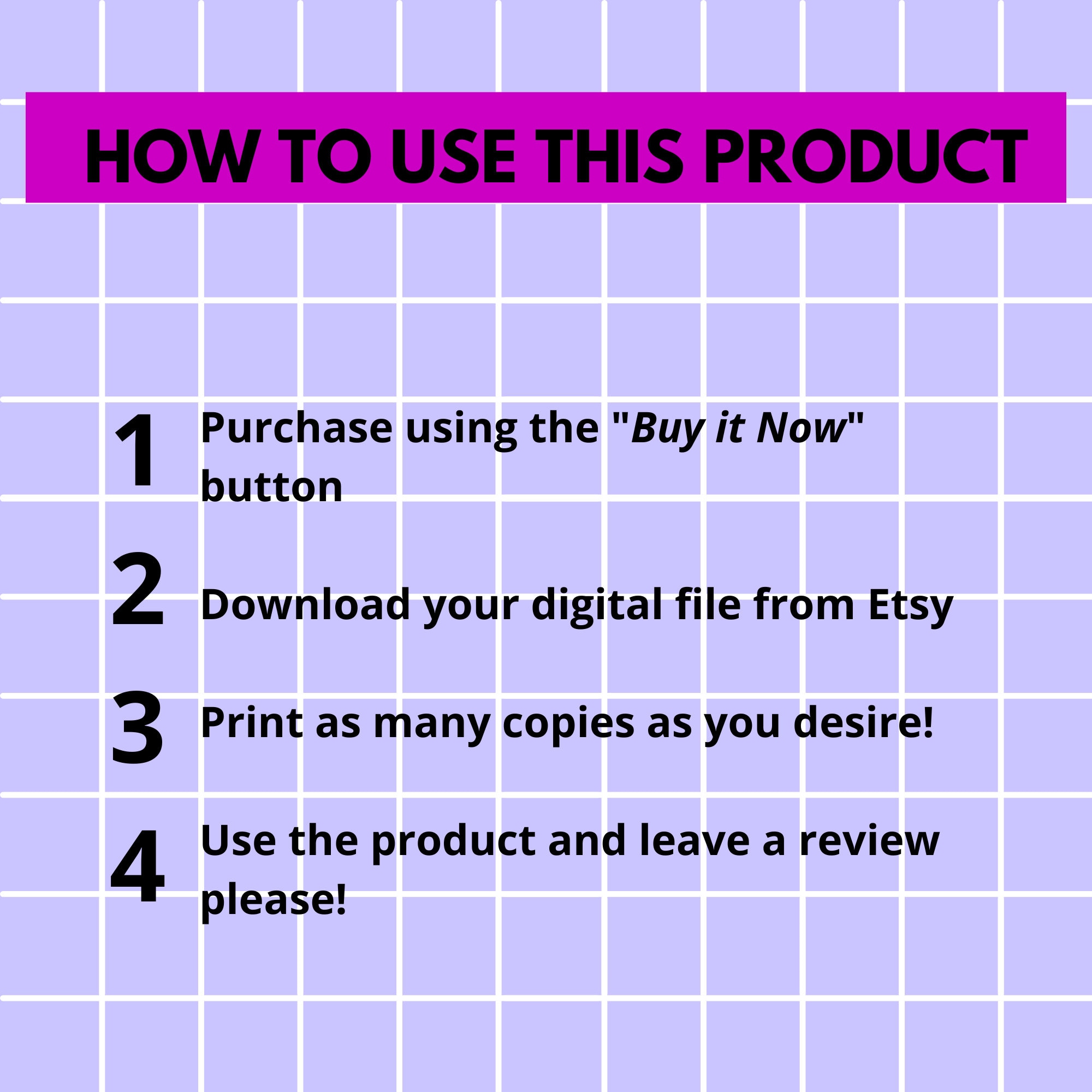 HOW TO USE THIS PRODUCT

1 Purchase using the "Buy it Now" button

2 Download your digital file from Etsy

3 Print as many copies as you desire!

4 Use the product and leave a review please!